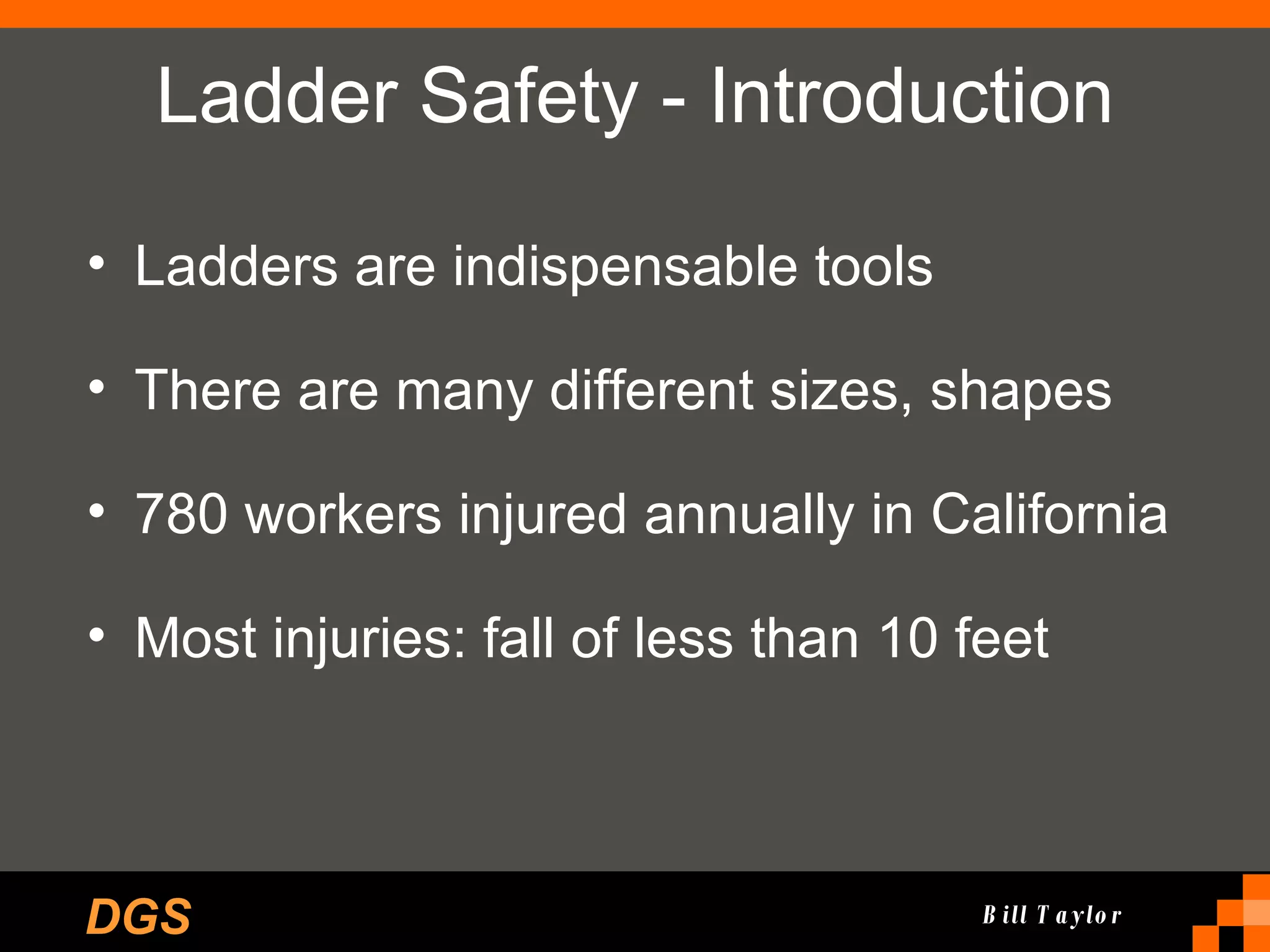 Ladder Safety - Introduction

• Ladders are indispensable tools

• There are many different sizes, shapes

• 780 workers injured annually in California

• Most injuries: fall of less than 10 feet

DGS

Bill Taylor